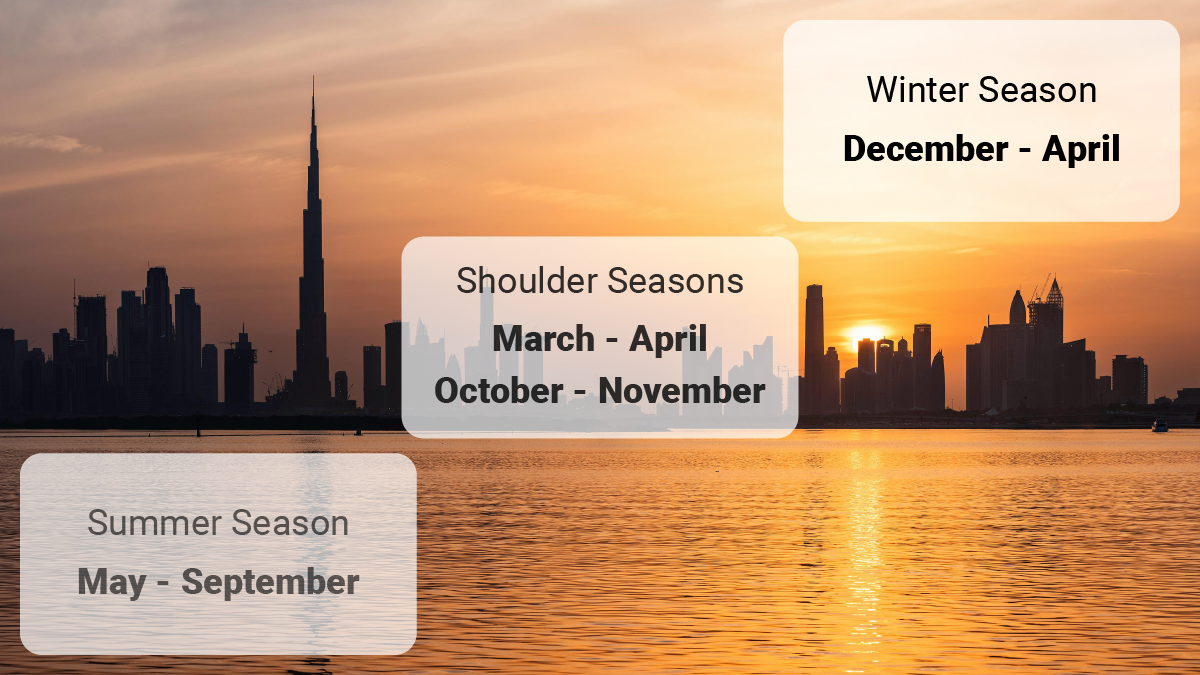 Winter Season
December - April

Shoulder Seasons
March - April
October - November

Summer Season
May - September